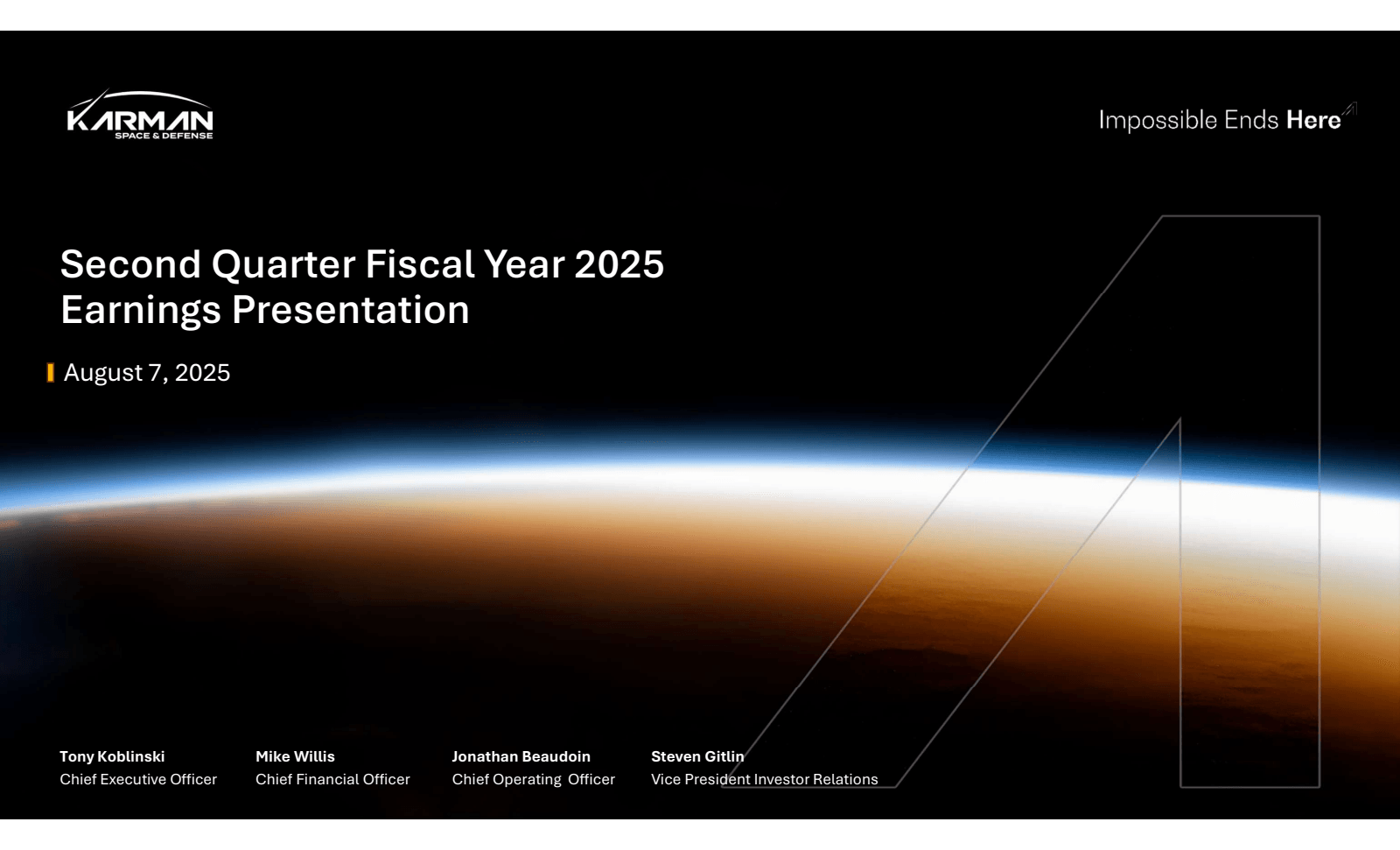 KARMAN
SPACE & DEFENSE

Impossible Ends Here

Second Quarter Fiscal Year 2025
Earnings Presentation

August 7, 2025

Tony Koblinski
Chief Executive Officer

Mike Willis
Chief Financial Officer

Jonathan Beaudoin
Chief Operating Officer

Steven Gitlin
Vice President Investor Relations